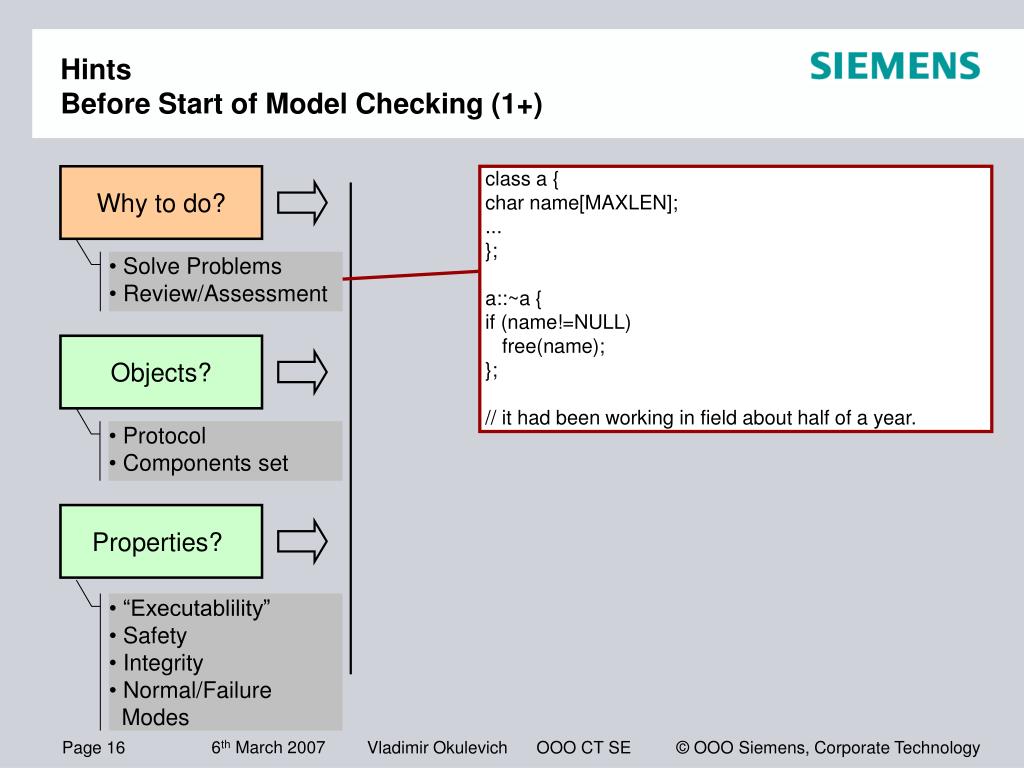 Hints
Before Start of Model Checking (1+)

SIEMENS

Why to do?

• Solve Problems
• Review/Assessment

Objects?

• Protocol
• Components set

Properties?

• “Executablility”
• Safety
• Integrity
• Normal/Failure Modes

class a {
char name[MAXLEN];
...
};

a::~a {
if (name!=NULL)
free(name);
};

// it had been working in field about half of a year.

Page 16 6th March 2007 Vladimir Okulevich OOO CT SE © OOO Siemens, Corporate Technology